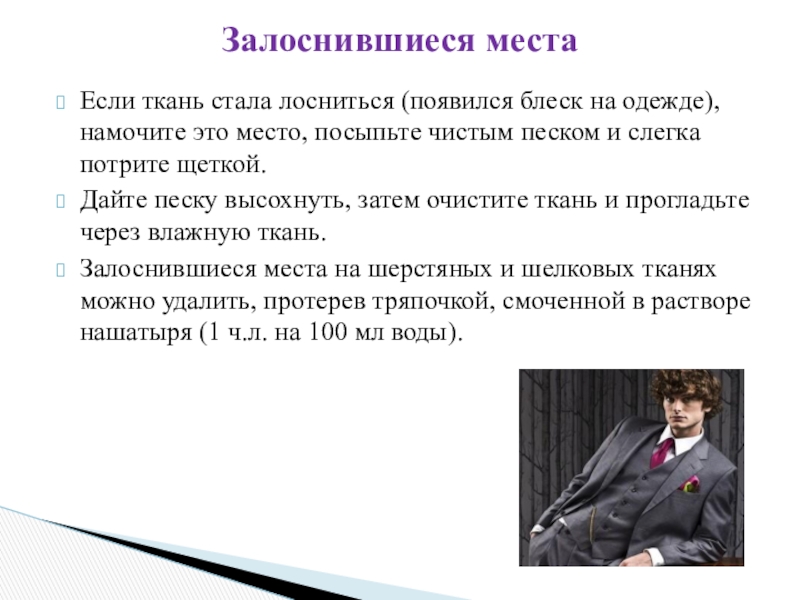 Залоснившиеся места

Если ткань стала лосниться (появился блеск на одежде), намочите это место, посыпьте чистым песком и слегка потрите щеткой.

Дайте песку высохнуть, затем очистите ткань и прогладьте через влажную ткань.

Залоснившиеся места на шерстяных и шелковых тканях можно удалить, протерев тряпочкой, смоченной в растворе нашатыря (1 ч.л. на 100 мл воды).